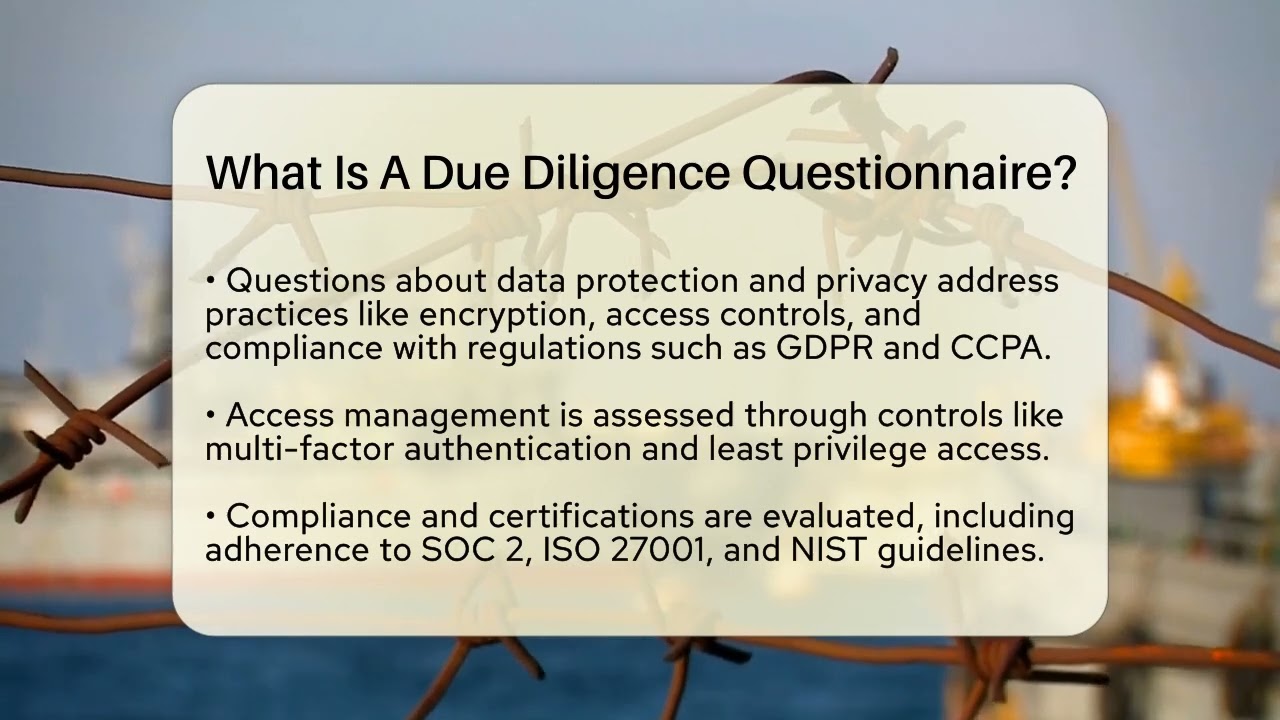 What Is A Due Diligence Questionnaire?

• Questions about data protection and privacy address practices like encryption, access controls, and compliance with regulations such as GDPR and CCPA.

• Access management is assessed through controls like multi-factor authentication and least privilege access.

• Compliance and certifications are evaluated, including adherence to SOC 2, ISO 27001, and NIST guidelines.